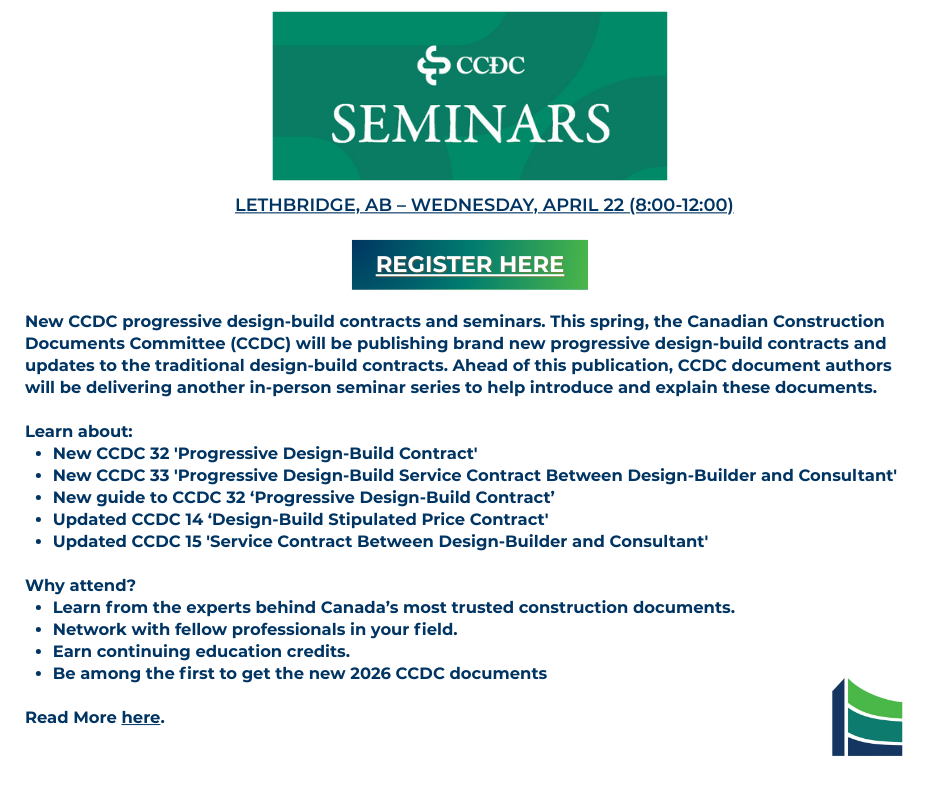 CCDC
SEMINARS

LETHBRIDGE, AB – WEDNESDAY, APRIL 22 (8:00-12:00)

REGISTER HERE

New CCDC progressive design-build contracts and seminars. This spring, the Canadian Construction Documents Committee (CCDC) will be publishing brand new progressive design-build contracts and updates to the traditional design-build contracts. Ahead of this publication, CCDC document authors will be delivering another in-person seminar series to help introduce and explain these documents.

Learn about:
- New CCDC 32 'Progressive Design-Build Contract'
- New CCDC 33 'Progressive Design-Build Service Contract Between Design-Builder and Consultant'
- New guide to CCDC 32 ‘Progressive Design-Build Contract’
- Updated CCDC 14 ‘Design-Build Stipulated Price Contract'
- Updated CCDC 15 'Service Contract Between Design-Builder and Consultant'

Why attend?
- Learn from the experts behind Canada’s most trusted construction documents.
- Network with fellow professionals in your field.
- Earn continuing education credits.
- Be among the first to get the new 2026 CCDC documents

Read More here.